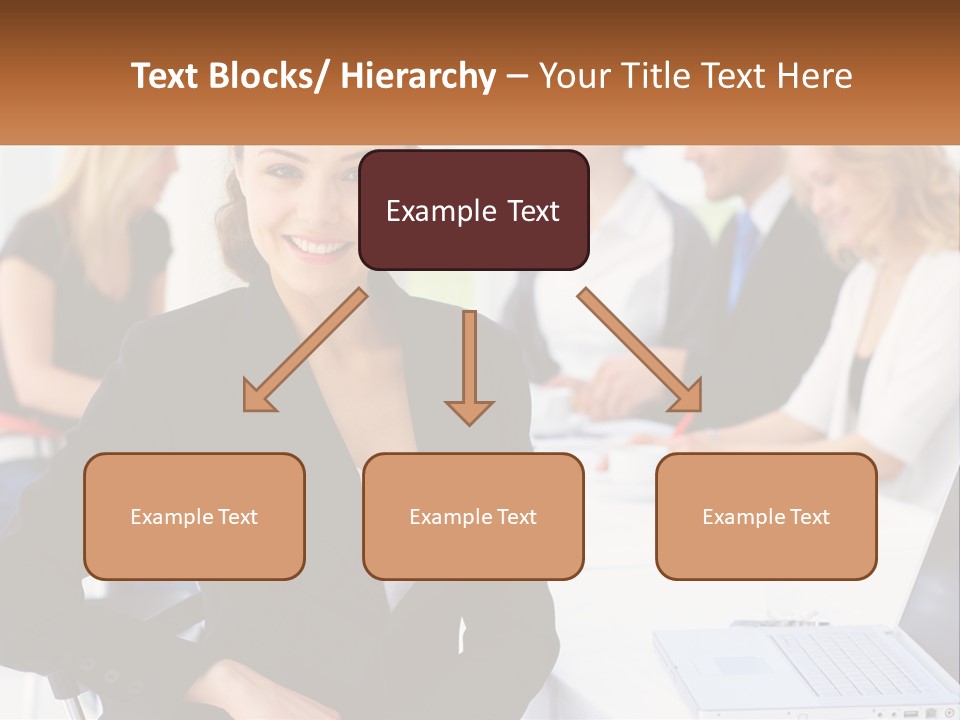 Text Blocks/ Hierarchy – Your Title Text Here

Example Text

Example Text

Example Text

Example Text